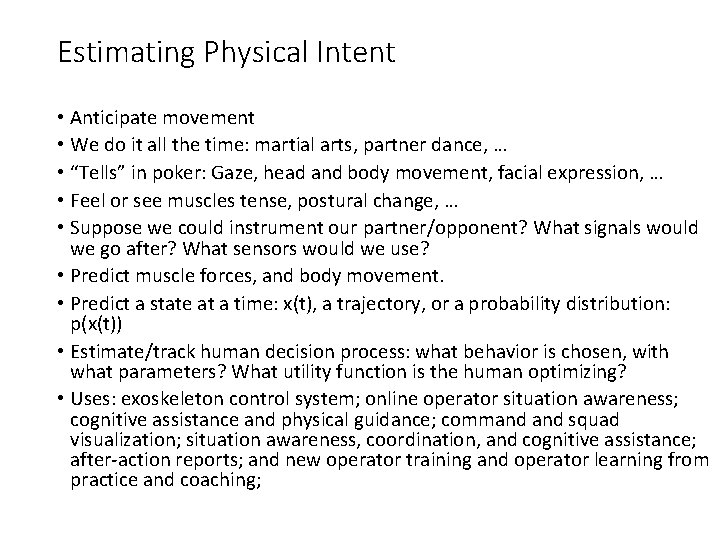 Estimating Physical Intent

• Anticipate movement
• We do it all the time: martial arts, partner dance, …
• “Tells” in poker: Gaze, head and body movement, facial expression, …
• Feel or see muscles tense, postural change, …
• Suppose we could instrument our partner/opponent? What signals would we go after? What sensors would we use?
• Predict muscle forces, and body movement.
• Predict a state at a time: x(t), a trajectory, or a probability distribution: p(x(t))
• Estimate/track human decision process: what behavior is chosen, with what parameters? What utility function is the human optimizing?
• Uses: exoskeleton control system; online operator situation awareness; cognitive assistance and physical guidance; command and squad visualization; situation awareness, coordination, and cognitive assistance; after-action reports; and new operator training and operator learning from practice and coaching;